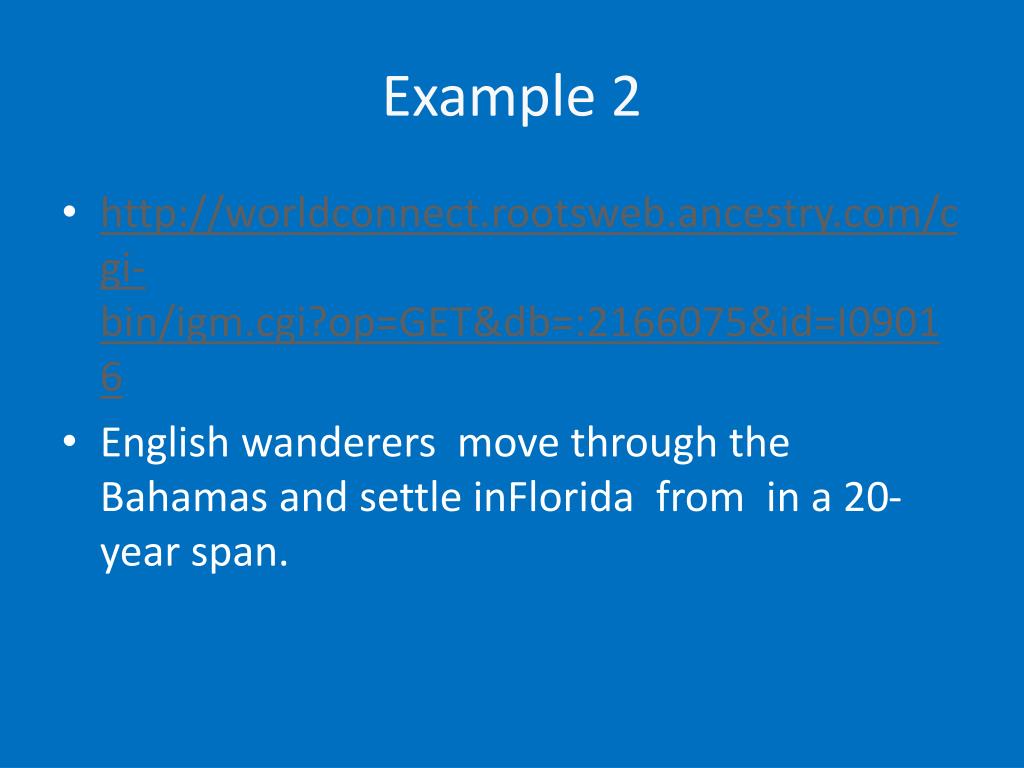 Example 2

• http://worldconnect.rootsweb.ancestry.com/cgi-bin/igm.cgi?op=GET&db=:2166075&id=I09016
• English wanderers move through the Bahamas and settle inFlorida from in a 20-year span.